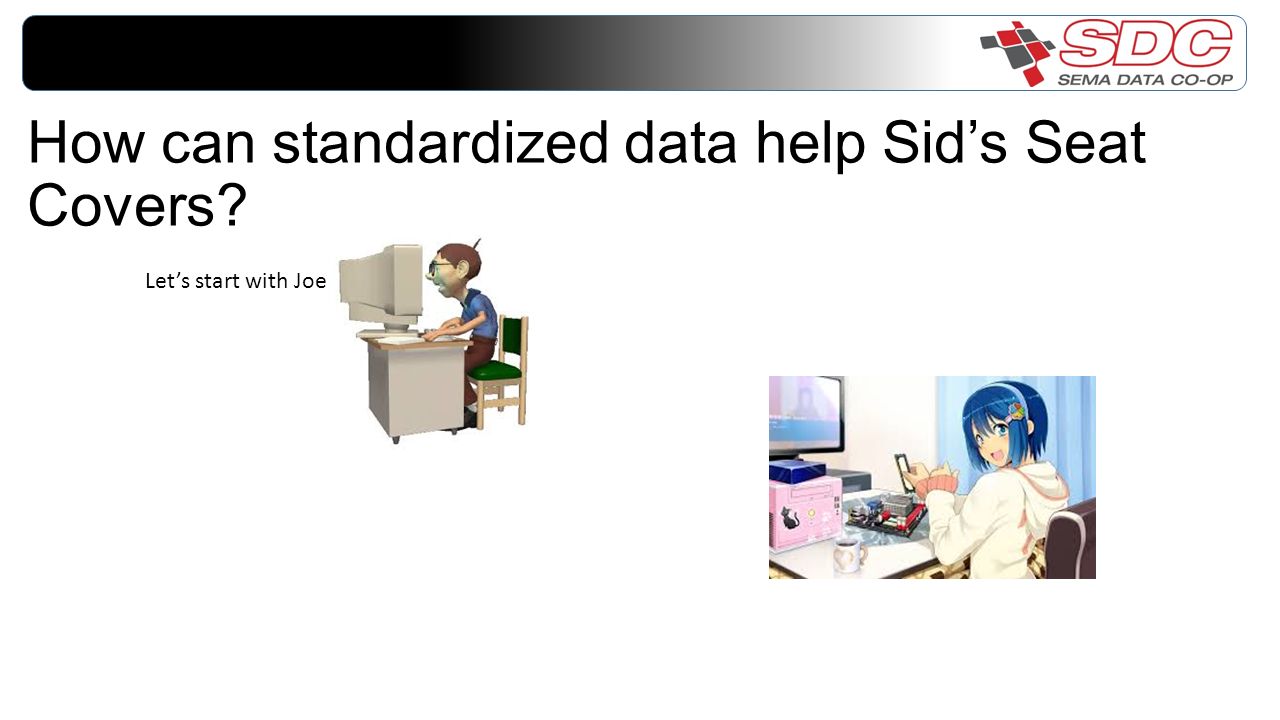 SDC
SEMA DATA CO-OP

How can standardized data help Sid’s Seat Covers?

Let’s start with Joe